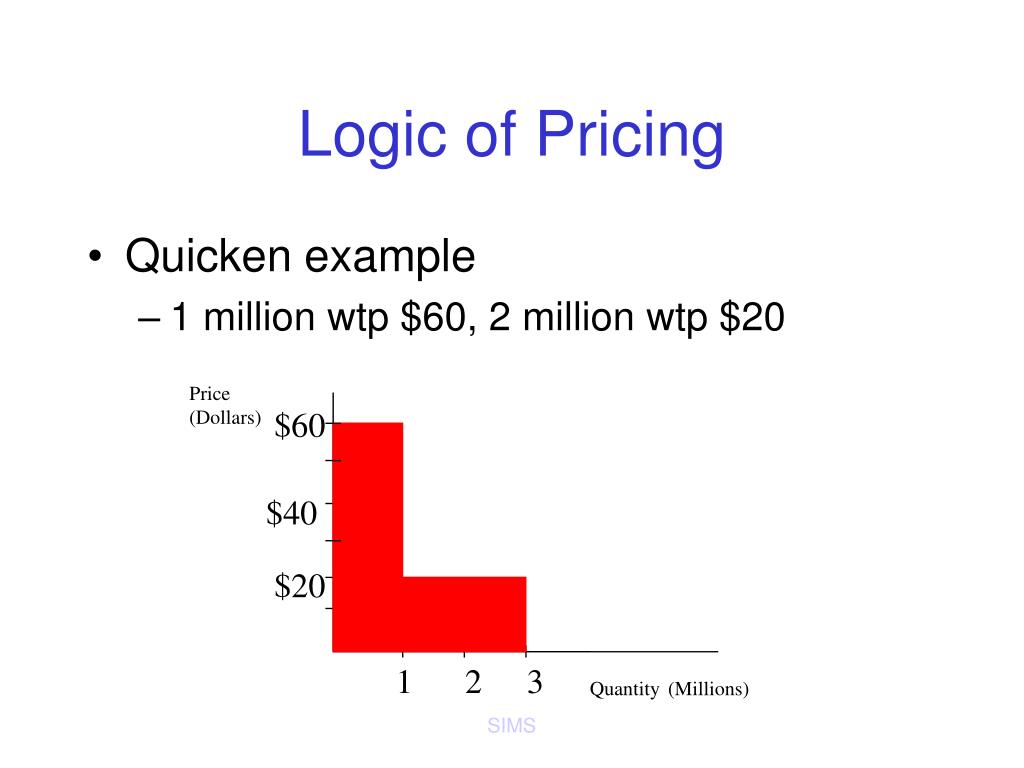 Logic of Pricing

• Quicken example
– 1 million wtp \$60, 2 million wtp \$20

Price (Dollars)
\$60
\$40
\$20
1 2 3
Quantity (Millions)

SIMS